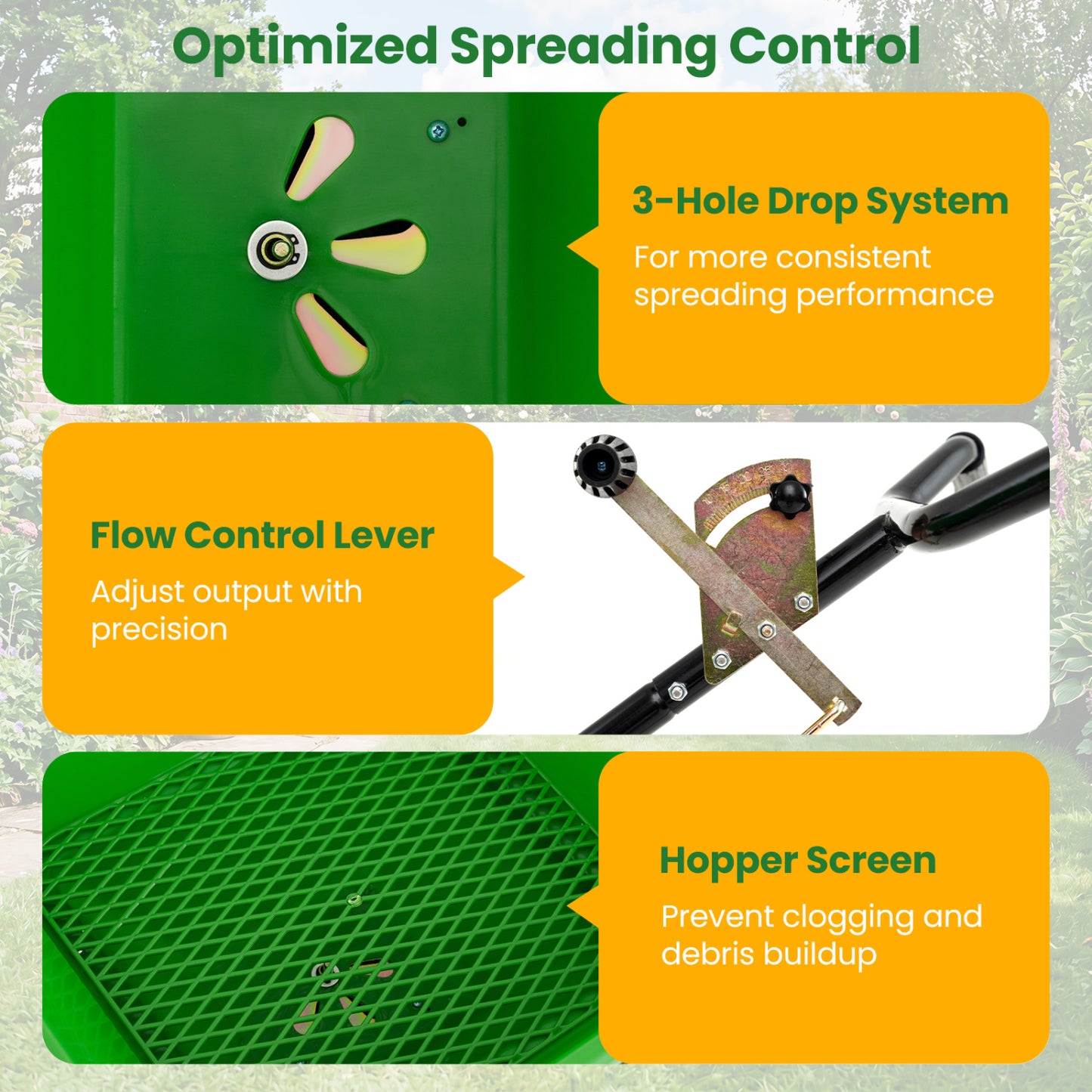 Optimized Spreading Control

3-Hole Drop System

For more consistent spreading performance

Flow Control Lever

Adjust output with precision

Hopper Screen

Prevent clogging and debris buildup